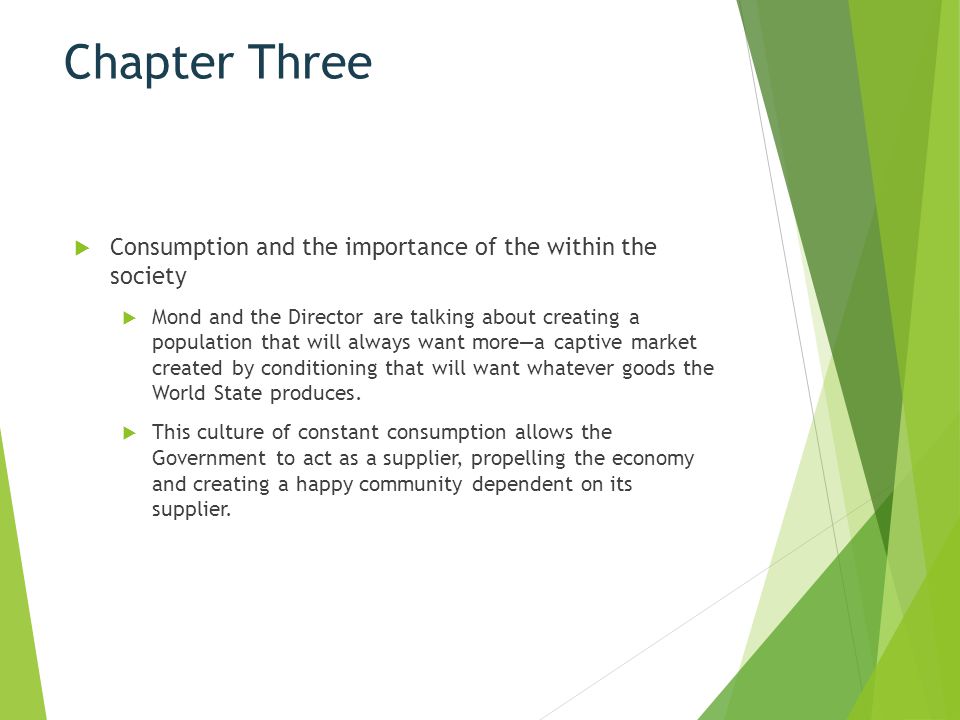 Chapter Three

Consumption and the importance of the within the society

Mond and the Director are talking about creating a population that will always want more—a captive market created by conditioning that will want whatever goods the World State produces.

This culture of constant consumption allows the Government to act as a supplier, propelling the economy and creating a happy community dependent on its supplier.